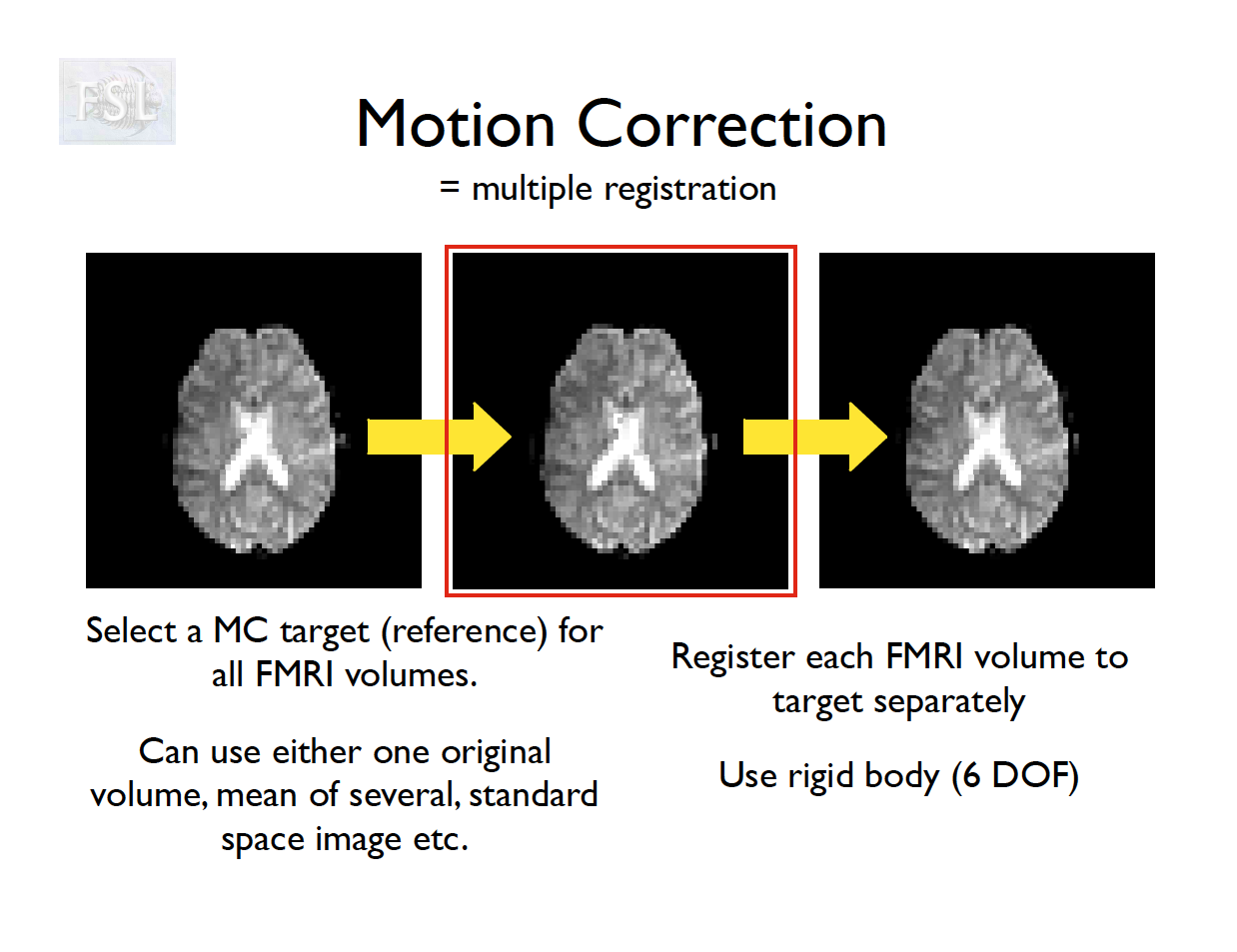 FSL

Motion Correction

= multiple registration

Select a MC target (reference) for all FMRI volumes.

Can use either one original volume, mean of several, standard space image etc.

Register each FMRI volume to target separately

Use rigid body (6 DOF)